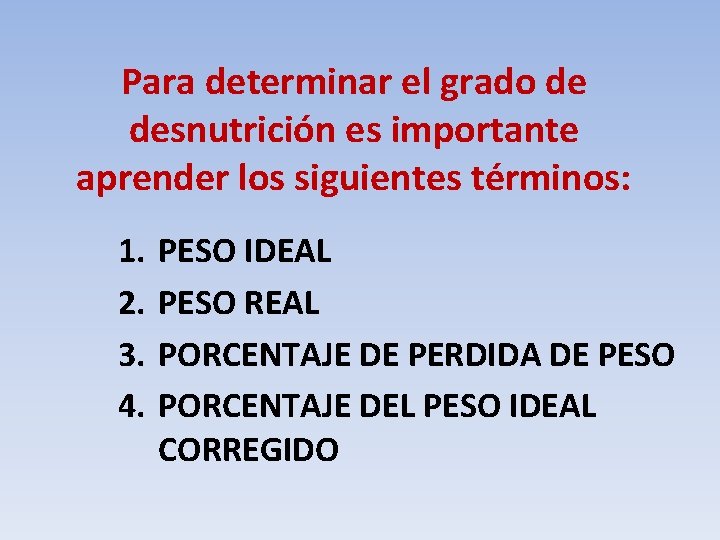 Para determinar el grado de desnutrición es importante aprender los siguientes términos:

1. PESO IDEAL
2. PESO REAL
3. PORCENTAJE DE PERDIDA DE PESO
4. PORCENTAJE DEL PESO IDEAL CORREGIDO